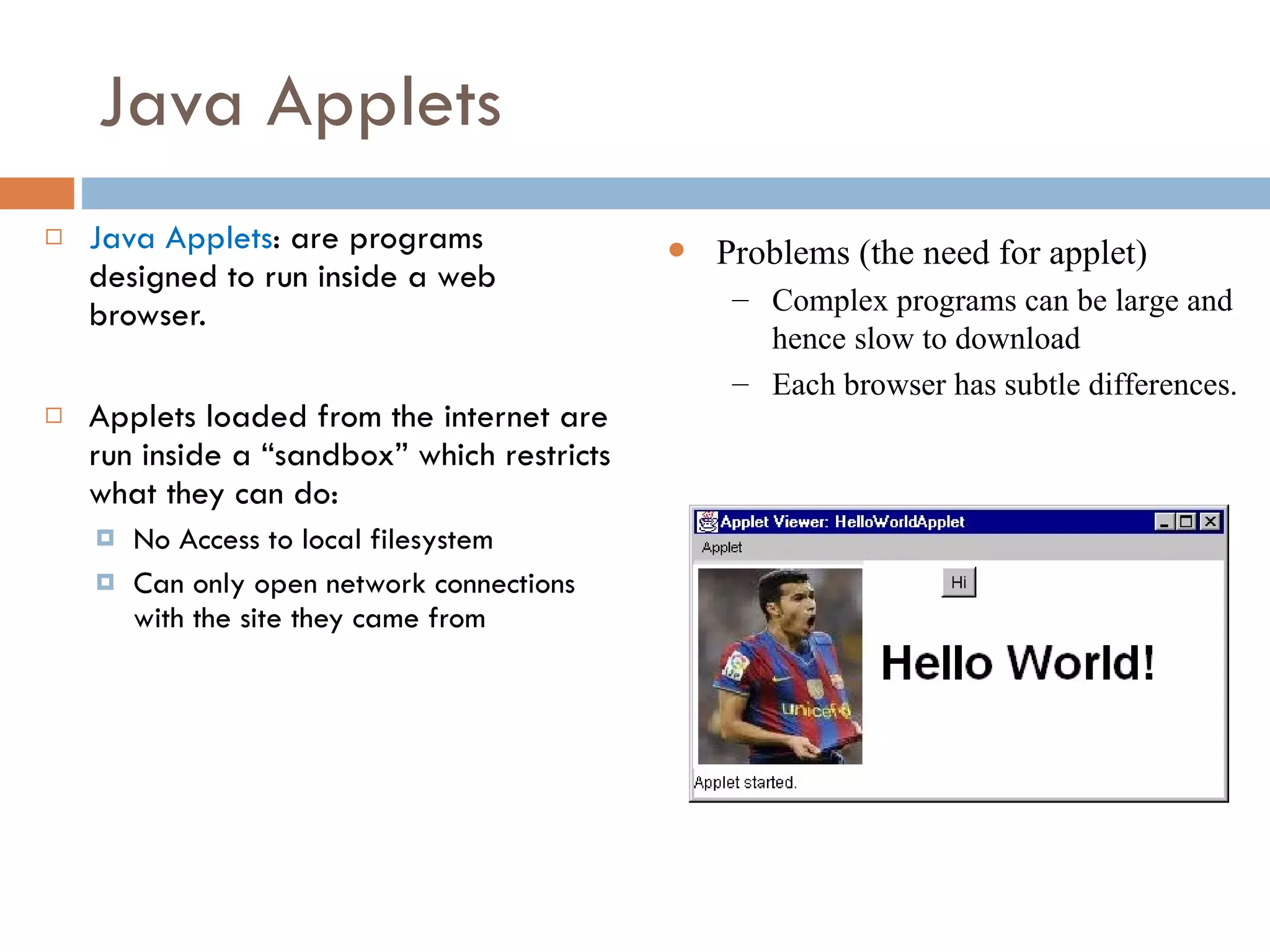 Java Applets

Java Applets: are programs designed to run inside a web browser.

Applets loaded from the internet are run inside a “sandbox” which restricts what they can do:

No Access to local filesystem

Can only open network connections with the site they came from

Problems (the need for applet)

– Complex programs can be large and hence slow to download

– Each browser has subtle differences.

Applet Viewer: HelloWorldApplet

Applet

Hi

unicef

Hello World!

Applet started.